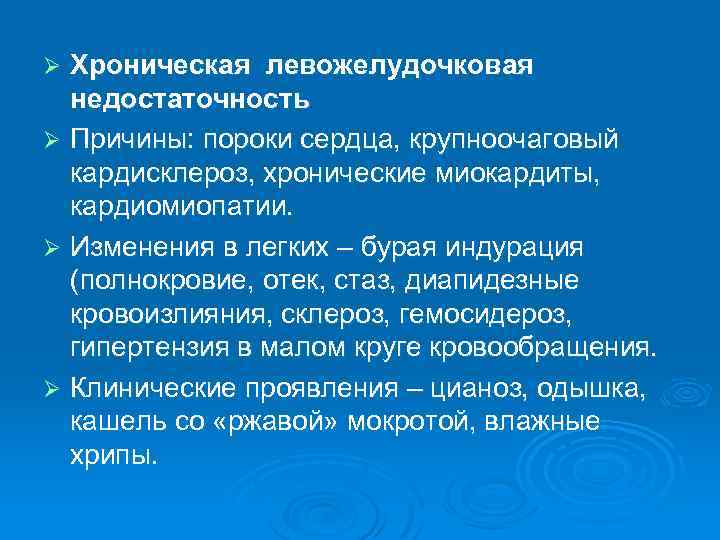 ➢ Хроническая левожелудочковая недостаточность

➢ Причины: пороки сердца, крупноочаговый кардисклероз, хронические миокардиты, кардиомиопатии.

➢ Изменения в легких – бурая индурация (полнокровие, отек, стаз, диапидезные кровоизлияния, склероз, гемосидероз, гипертензия в малом круге кровообращения.

➢ Клинические проявления – цианоз, одышка, кашель со «ржавой» мокротой, влажные хрипы.